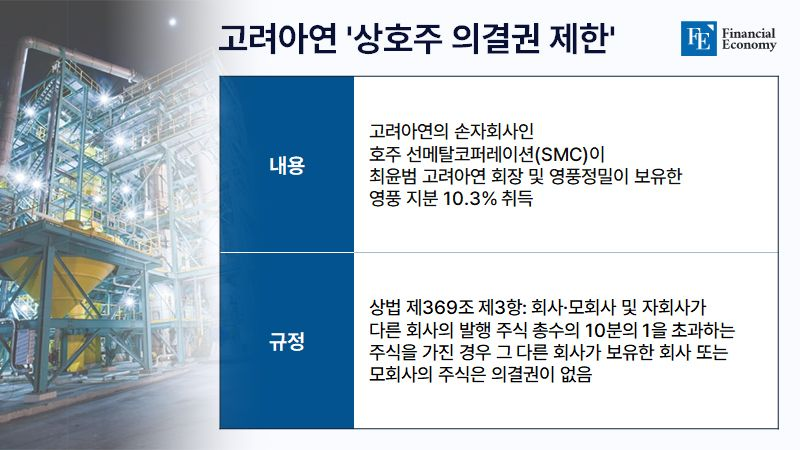 고려아연 '상호주 의결권 제한'

FE Financial Economy

| 내용 | 고려아연의 손자회사인 호주 선메탈코퍼레이션(SMC)이 최윤범 고려아연 회장 및 영풍정밀이 보유한 영풍 지분 10.3% 취득 |
|---|---|
| 규정 | 상법 제369조 제3항: 회사·모회사 및 자회사가 다른 회사의 발행 주식 총수의 10분의 1을 초과하는 주식을 가진 경우 그 다른 회사가 보유한 회사 또는 모회사의 주식은 의결권이 없음 |